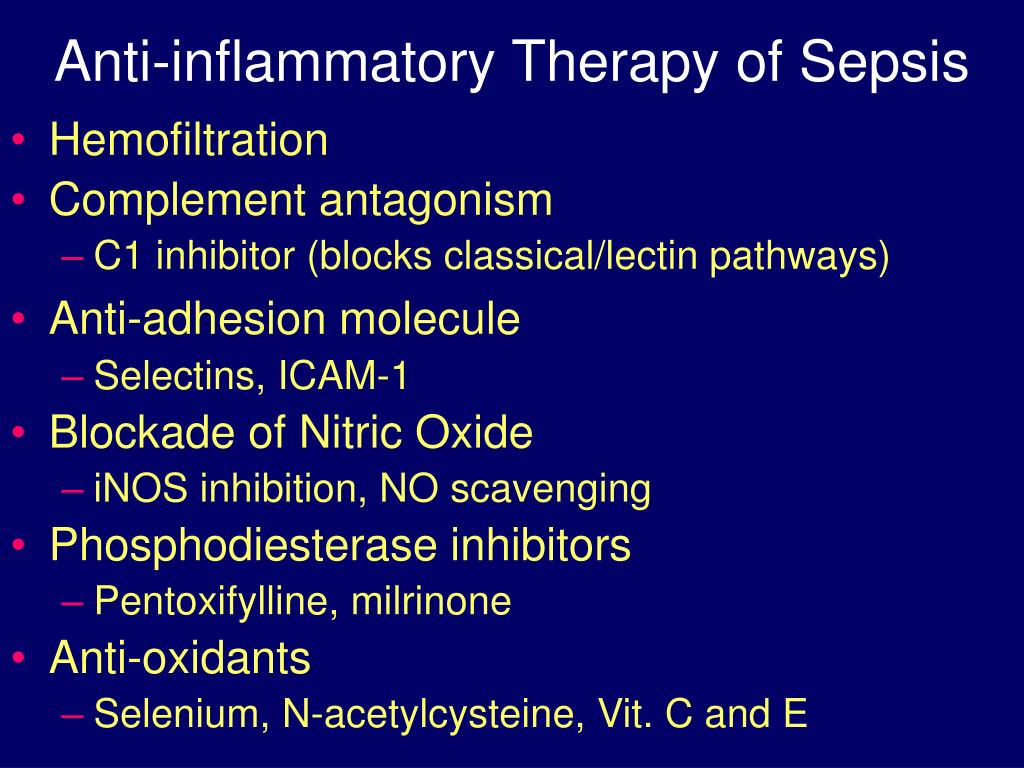 Anti-inflammatory Therapy of Sepsis

• Hemofiltration
• Complement antagonism
– C1 inhibitor (blocks classical/lectin pathways)
• Anti-adhesion molecule
– Selectins, ICAM-1
• Blockade of Nitric Oxide
– iNOS inhibition, NO scavenging
• Phosphodiesterase inhibitors
– Pentoxifylline, milrinone
• Anti-oxidants
– Selenium, N-acetylcysteine, Vit. C and E